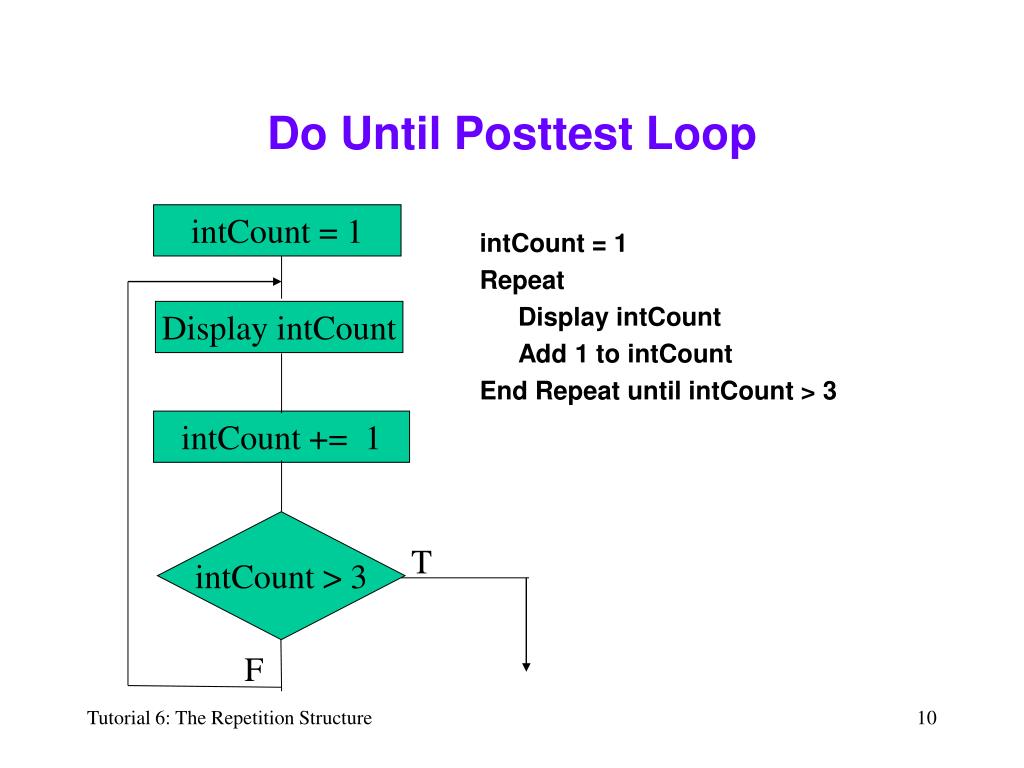 Do Until Posttest Loop

intCount = 1

Display intCount

intCount += 1

intCount > 3

T

F

intCount = 1
Repeat
Display intCount
Add 1 to intCount
End Repeat until intCount > 3

Tutorial 6: The Repetition Structure

10